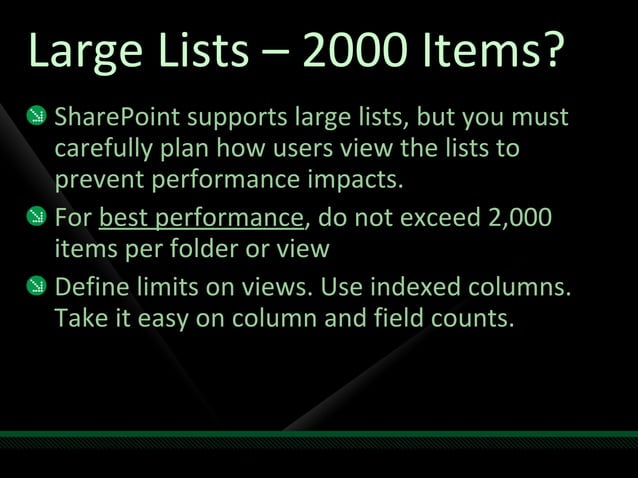 Large Lists – 2000 Items?

SharePoint supports large lists, but you must carefully plan how users view the lists to prevent performance impacts.

For best performance, do not exceed 2,000 items per folder or view

Define limits on views. Use indexed columns. Take it easy on column and field counts.